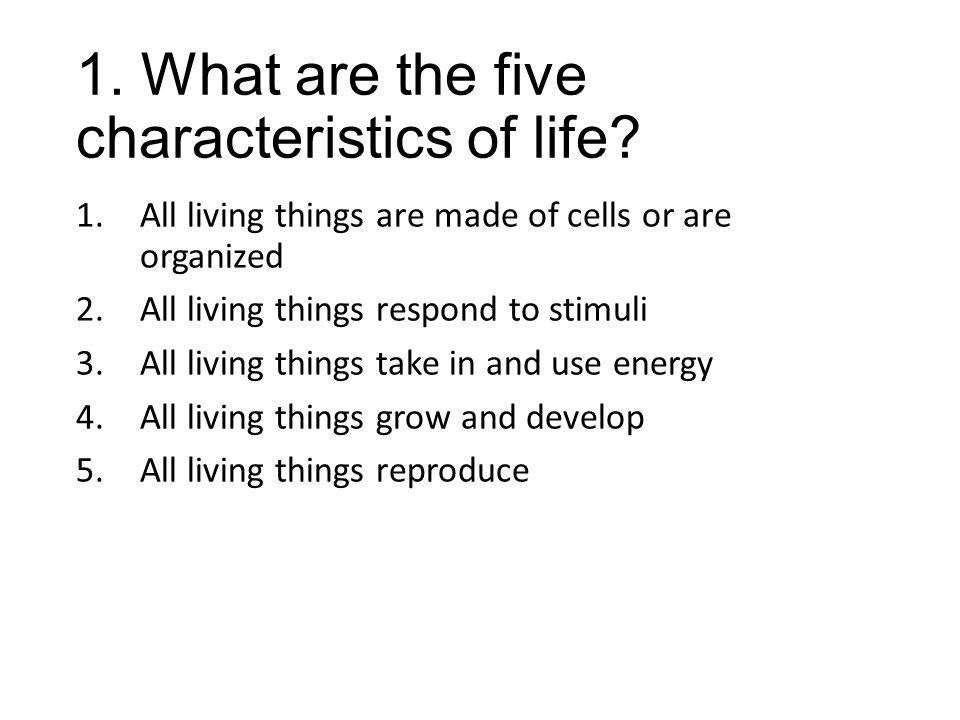 1. What are the five characteristics of life?

1. All living things are made of cells or are organized
2. All living things respond to stimuli
3. All living things take in and use energy
4. All living things grow and develop
5. All living things reproduce